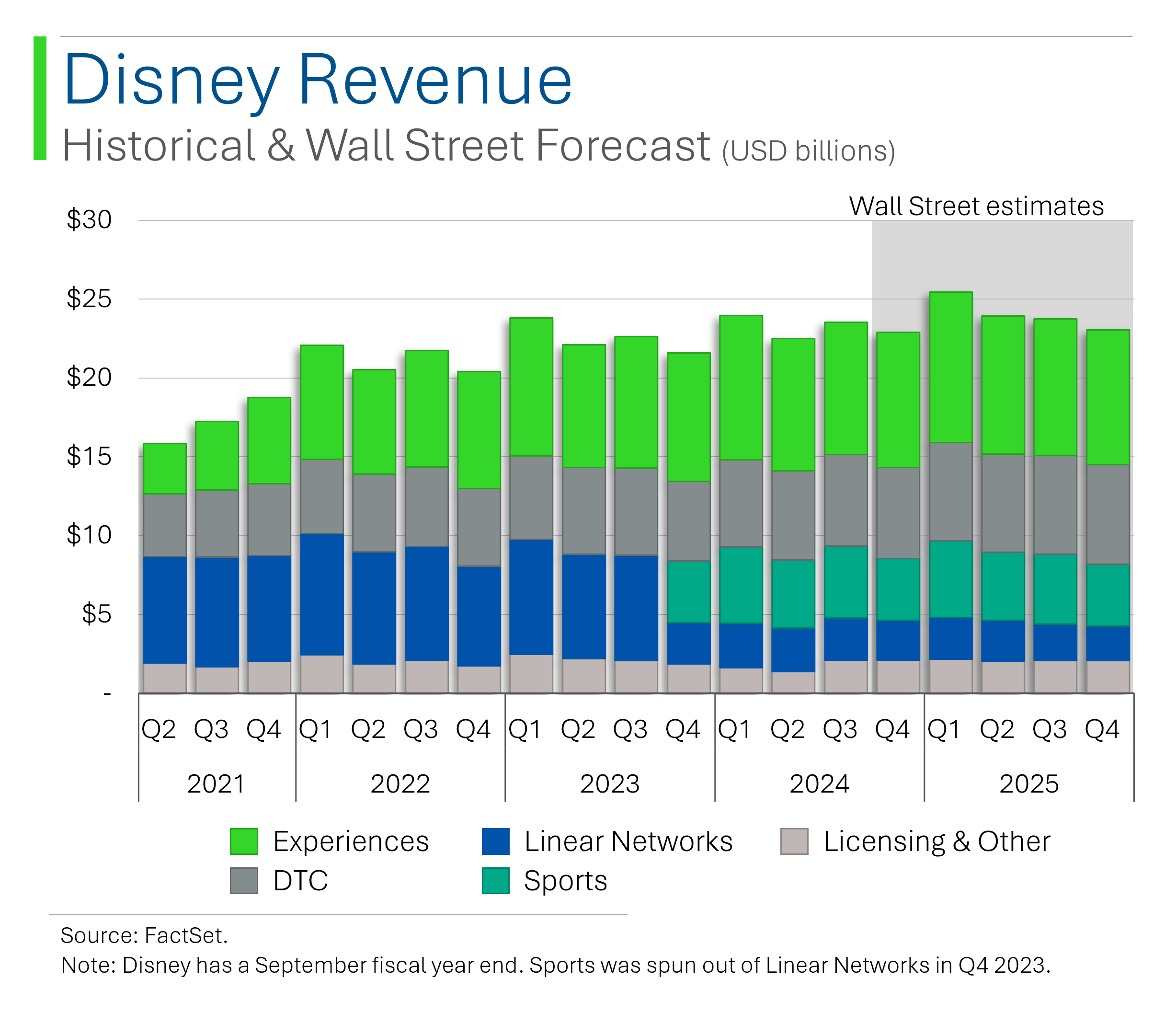 Disney Revenue

Historical & Wall Street Forecast (USD billions)

Wall Street estimates

$30
$25
$20
$15
$10
$5
-

Q2 Q3 Q4 Q1 Q2 Q3 Q4 Q1 Q2 Q3 Q4 Q1 Q2 Q3 Q4 Q1 Q2 Q3 Q4

2021 2022 2023 2024 2025

Experiences
Linear Networks
Licensing & Other
DTC
Sports

Source: FactSet.
Note: Disney has a September fiscal year end. Sports was spun out of Linear Networks in Q4 2023.